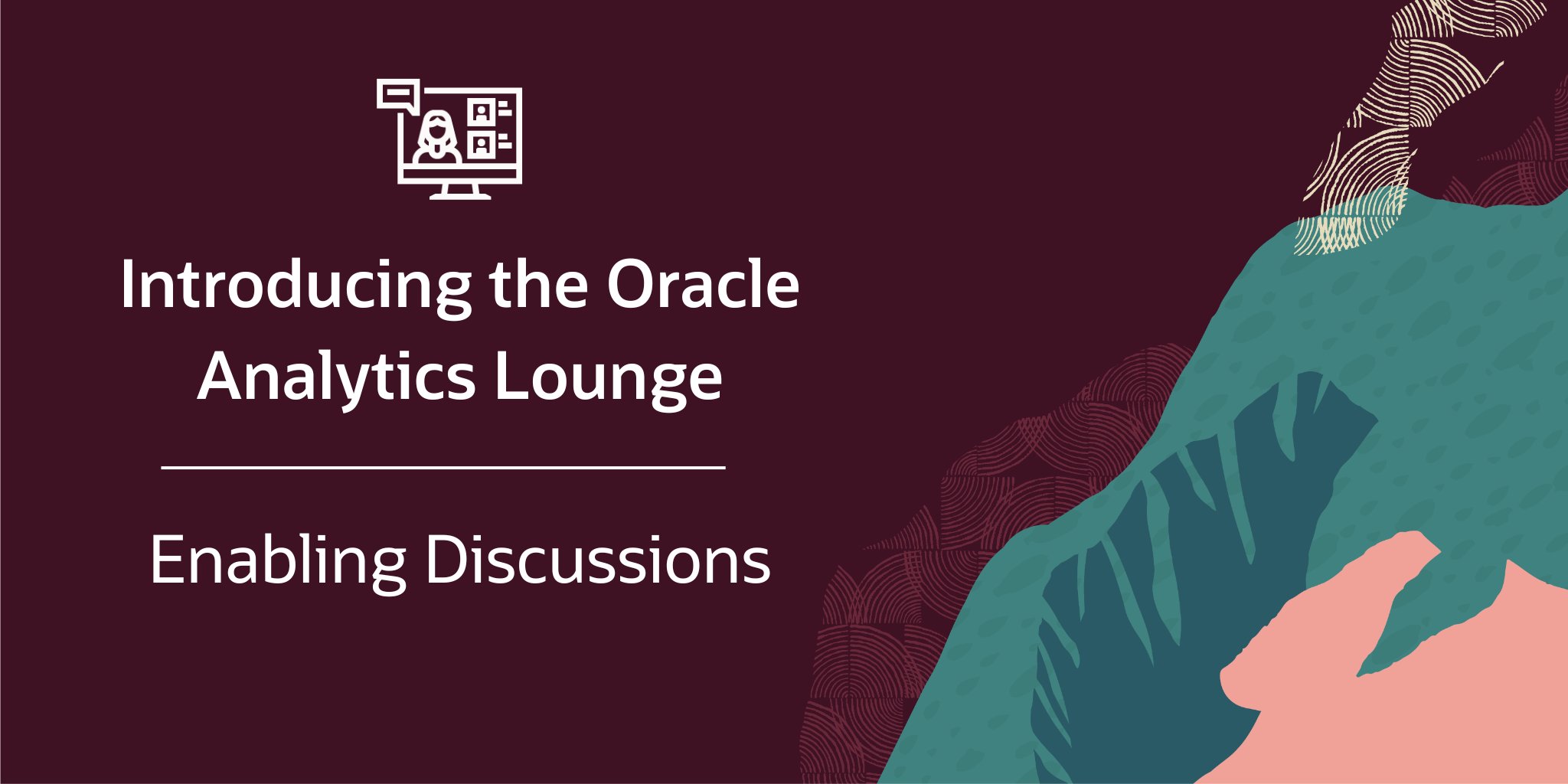 Introducing the Oracle Analytics Lounge

Enabling Discussions